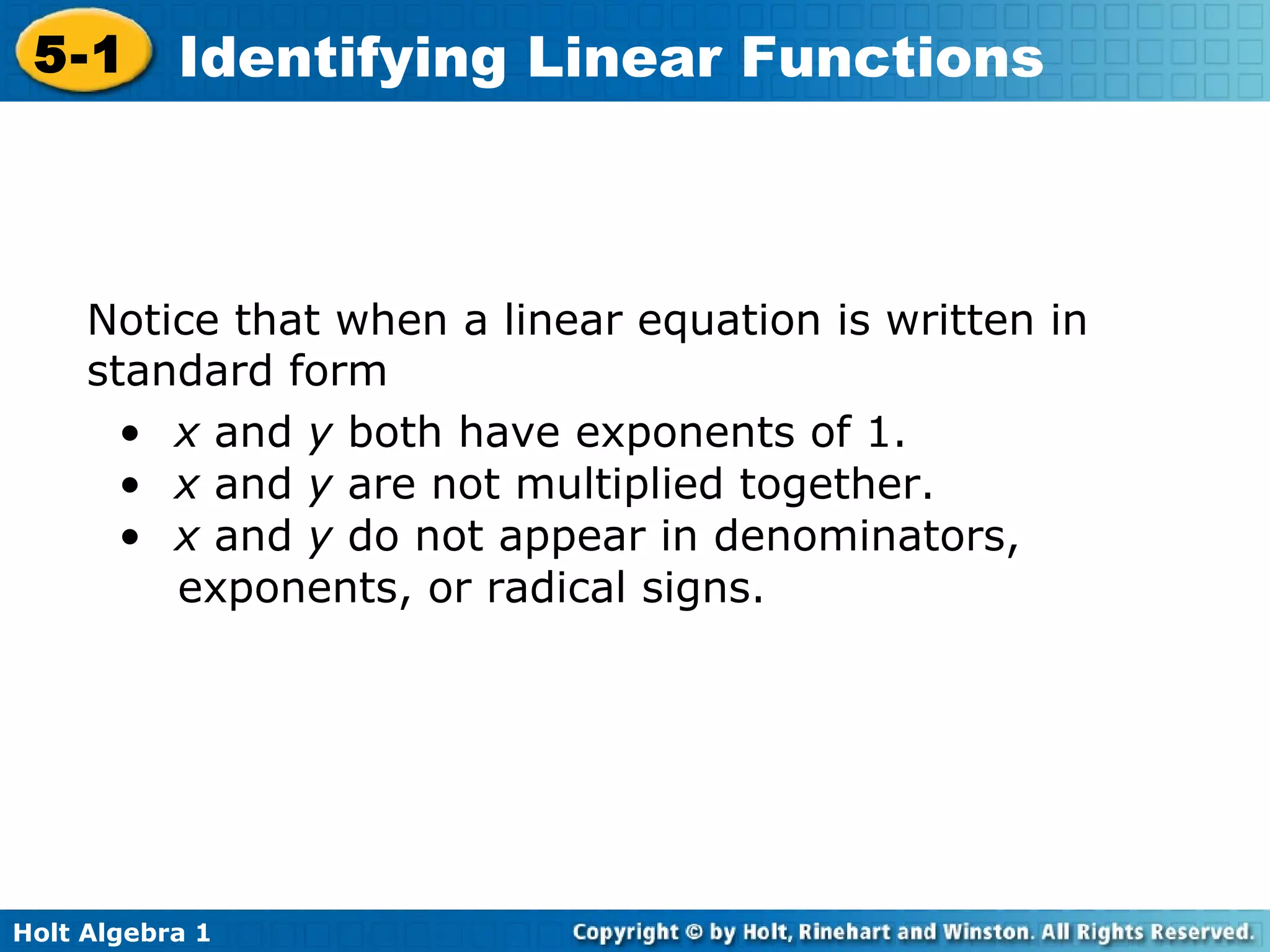 5-1 Identifying Linear Functions

Notice that when a linear equation is written in standard form

• $x$ and $y$ both have exponents of 1.
• $x$ and $y$ are not multiplied together.
• $x$ and $y$ do not appear in denominators, exponents, or radical signs.

Holt Algebra 1

Copyright © by Holt, Rinehart and Winston. All Rights Reserved.